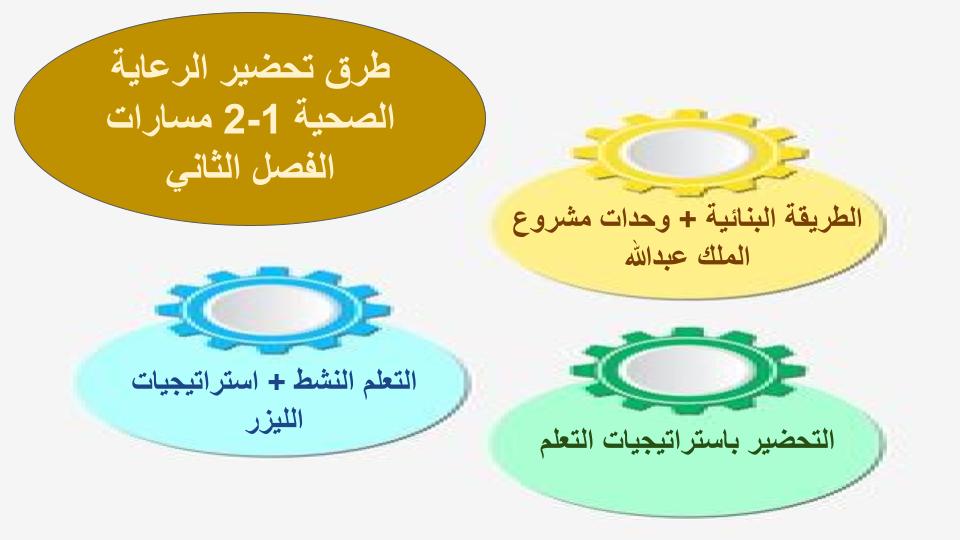 طرق تحضير الرعاية الصحية 1-2 مسارات الفصل الثاني

الطريقة البنائية + وحدات مشروع الملك عبدالله

التعلم النشط + استراتيجيات الليزر

التحضير باستراتيجيات التعلم